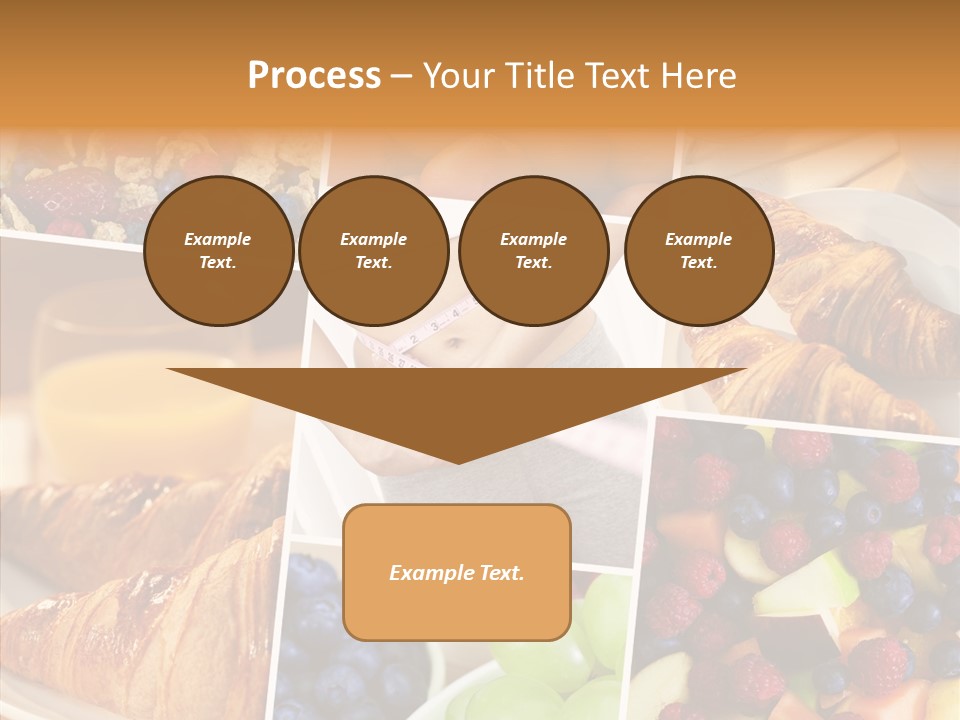 Process – Your Title Text Here

Example Text.

Example Text.

Example Text.

Example Text.

Example Text.